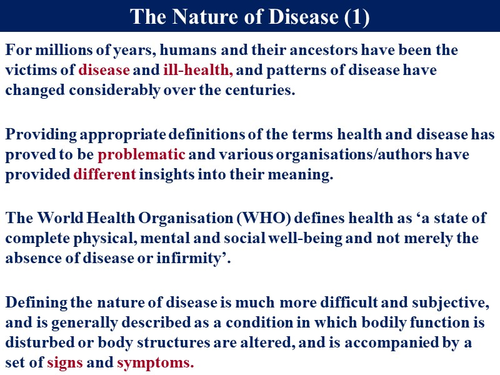 The Nature of Disease (1)

For millions of years, humans and their ancestors have been the victims of disease and ill-health, and patterns of disease have changed considerably over the centuries.

Providing appropriate definitions of the terms health and disease has proved to be problematic and various organisations/authors have provided different insights into their meaning.

The World Health Organisation (WHO) defines health as ‘a state of complete physical, mental and social well-being and not merely the absence of disease or infirmity’.

Defining the nature of disease is much more difficult and subjective, and is generally described as a condition in which bodily function is disturbed or body structures are altered, and is accompanied by a set of signs and symptoms.